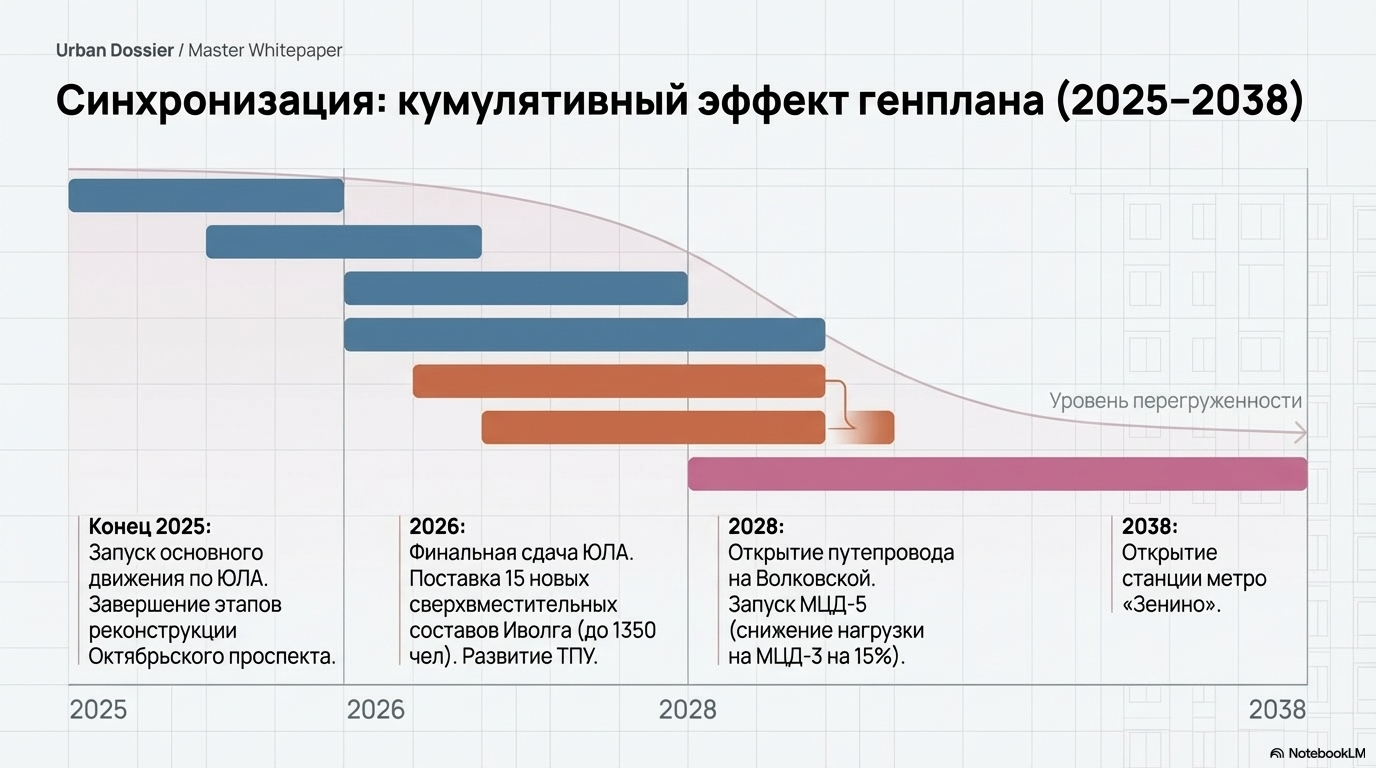 Urban Dossier / Master Whitepaper

Синхронизация: кумулятивный эффект генплана (2025–2038)

Уровень перегруженности

Конец 2025:
Запуск основного движения по ЮЛА. Завершение этапов реконструкции Октябрьского проспекта.

2026:
Финальная сдача ЮЛА. Поставка 15 новых сверхвместительных составов Иволга (до 1350 чел). Развитие ТПУ.

2028:
Открытие путепровода на Волковской. Запуск МЦД-5 (снижение нагрузки на МЦД-3 на 15%).

2038:
Открытие станции метро «Зенино».

2025 2026 2028 2038

NotebookLM